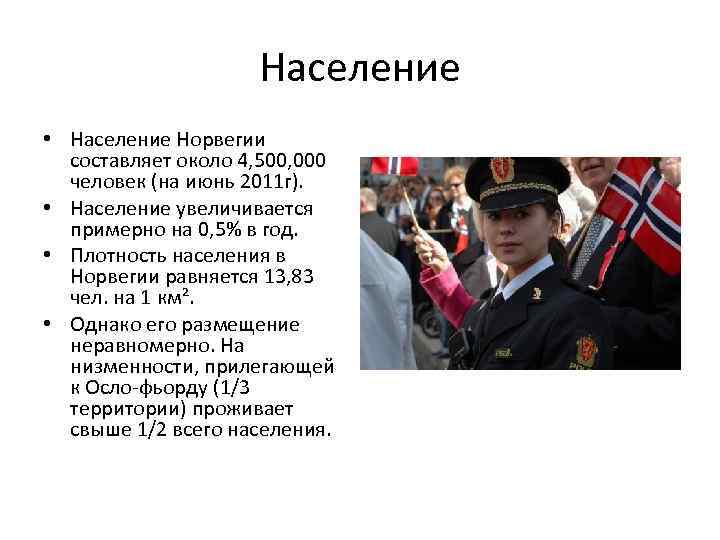 Население

• Население Норвегии составляет около 4,500,000 человек (на июнь 2011г).
• Население увеличивается примерно на 0,5% в год.
• Плотность населения в Норвегии равняется 13,83 чел. на 1 км².
• Однако его размещение неравномерно. На низменности, прилегающей к Осло-фьорду (1/3 территории) проживает свыше 1/2 всего населения.